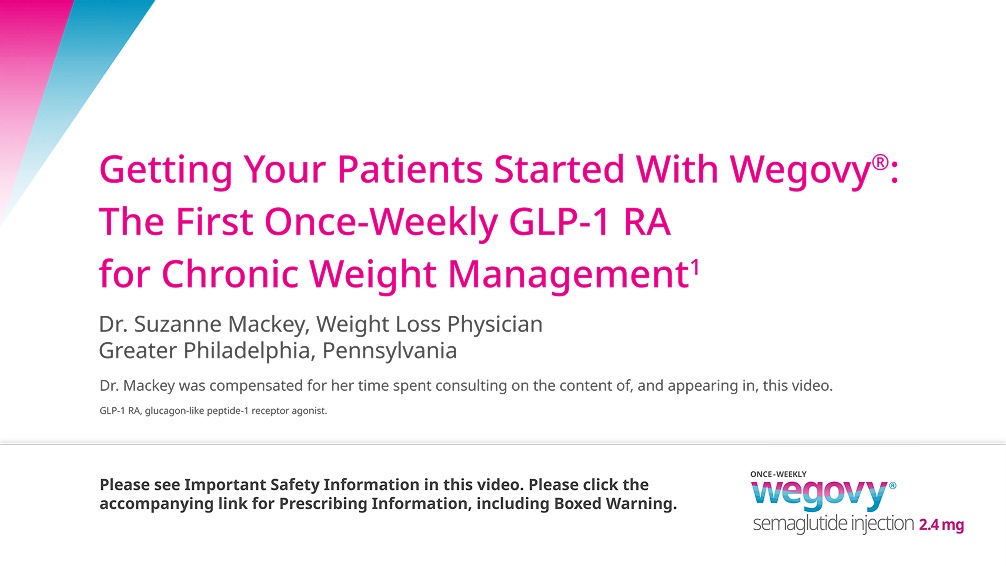 Getting Your Patients Started With Wegovy®: The First Once-Weekly GLP-1 RA for Chronic Weight Management$^1$

Dr. Suzanne Mackey, Weight Loss Physician
Greater Philadelphia, Pennsylvania

Dr. Mackey was compensated for her time spent consulting on the content of, and appearing in, this video.

GLP-1 RA, glucagon-like peptide-1 receptor agonist.

Please see Important Safety Information in this video. Please click the accompanying link for Prescribing Information, including Boxed Warning.

ONCE-WEEKLY
wegovy®
semaglutide injection 2.4 mg